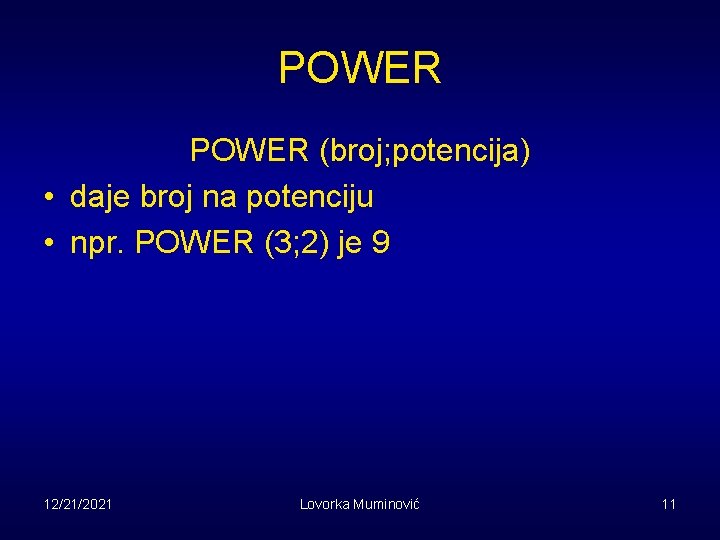 POWER

POWER (broj;potencija)

• daje broj na potenciju
• npr. POWER (3;2) je 9

12/21/2021 Lovorka Muminović 11